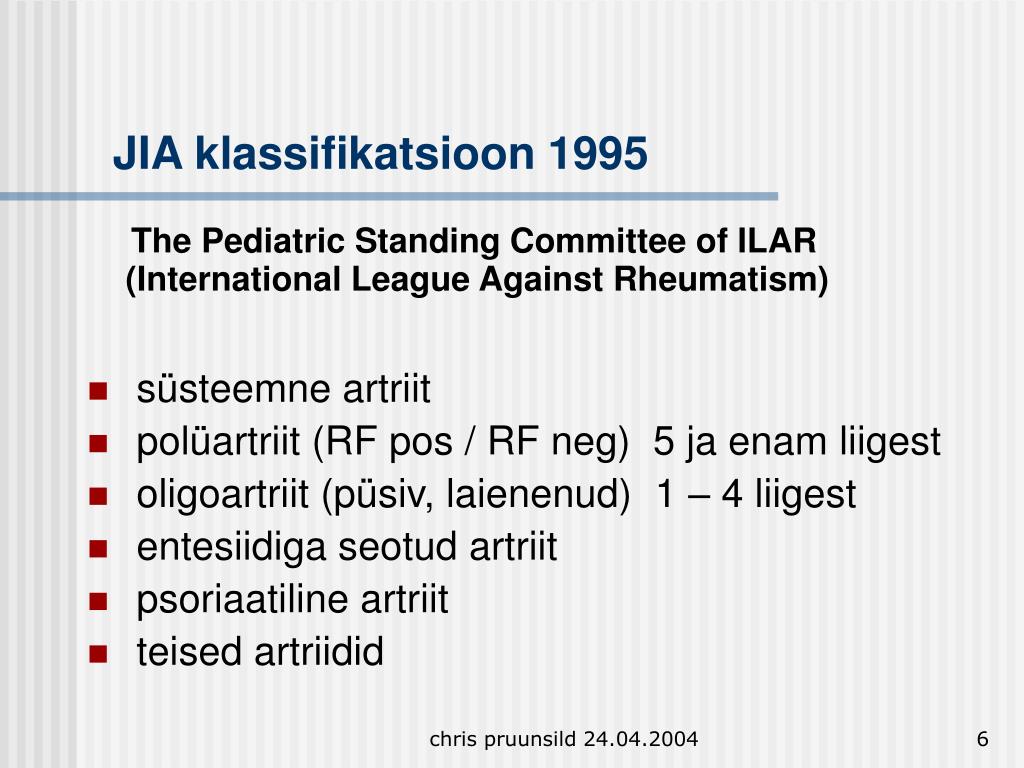 JIA klassifikatsioon 1995

The Pediatric Standing Committee of ILAR (International League Against Rheumatism)

- süsteemne artriit
- polüartriit (RF pos / RF neg) 5 ja enam liigest
- oligoartriit (püsiv, laienenud) 1 – 4 liigest
- entesiidiga seotud artriit
- psoriaatiline artriit
- teised artriidid

chris pruunsild 24.04.2004

6